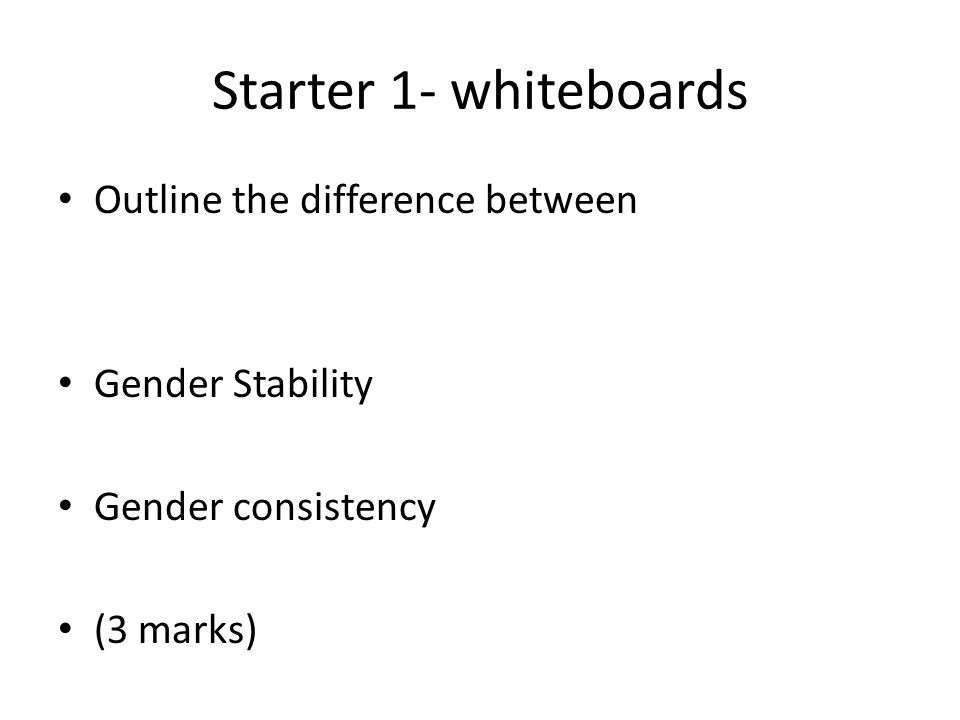 Starter 1- whiteboards

• Outline the difference between

• Gender Stability

• Gender consistency

• (3 marks)